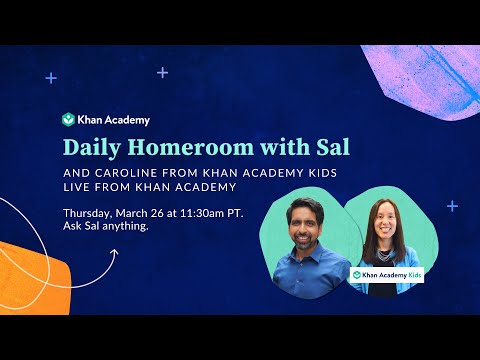 Khan Academy

Daily Homeroom with Sal

AND CAROLINE FROM KHAN ACADEMY KIDS
LIVE FROM KHAN ACADEMY

Thursday, March 26 at 11:30am PT.
Ask Sal anything.

Khan Academy Kids